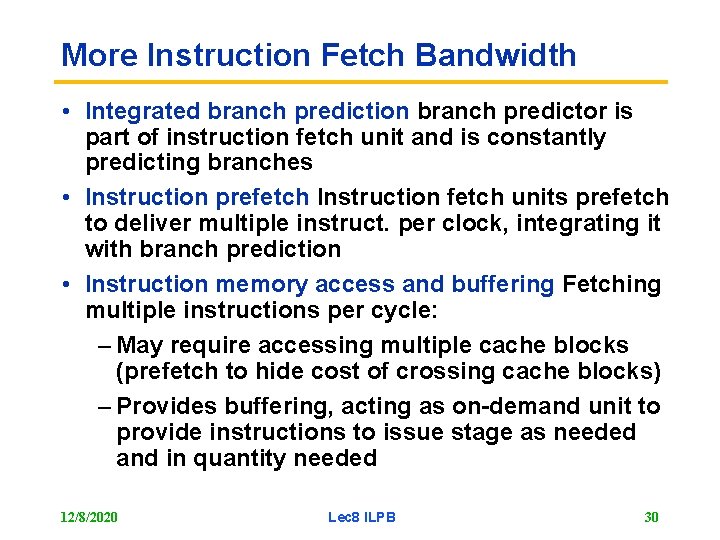 More Instruction Fetch Bandwidth

• Integrated branch prediction branch predictor is part of instruction fetch unit and is constantly predicting branches

• Instruction prefetch Instruction fetch units prefetch to deliver multiple instruct. per clock, integrating it with branch prediction

• Instruction memory access and buffering Fetching multiple instructions per cycle:

– May require accessing multiple cache blocks (prefetch to hide cost of crossing cache blocks)

– Provides buffering, acting as on-demand unit to provide instructions to issue stage as needed and in quantity needed

12/8/2020

Lec8 ILPB

30